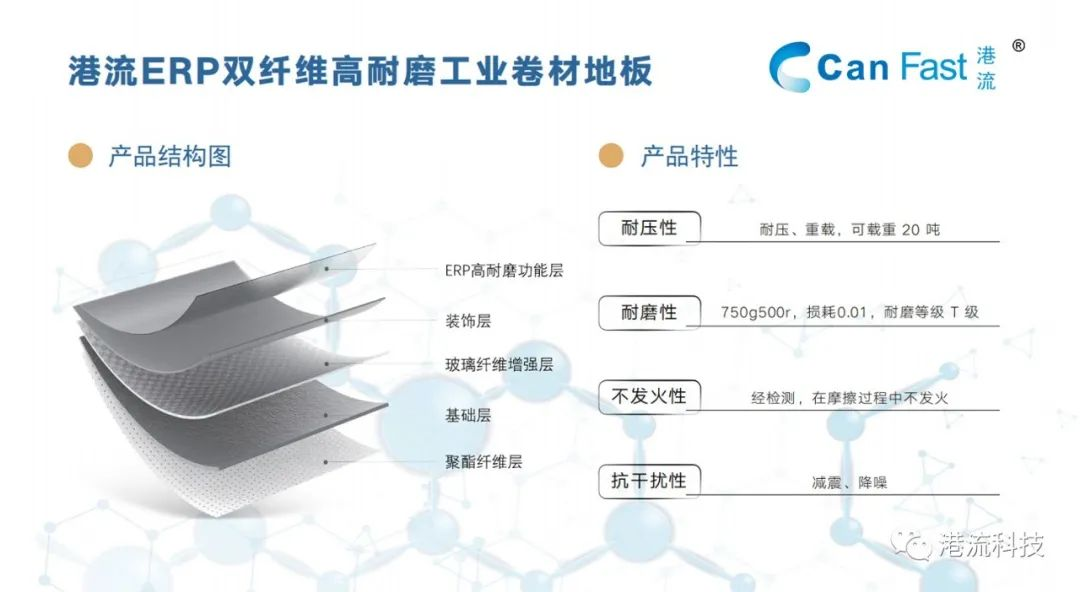 港流ERP双纤维高耐磨工业卷材地板

Can Fast 港流 ®

产品结构图

ERP高耐磨功能层

装饰层

玻璃纤维增强层

基础层

聚酯纤维层

产品特性

耐压性 耐压、重载，可载重 20 吨

耐磨性 750g500r，损耗0.01，耐磨等级 T 级

不发火性 经检测，在摩擦过程中不发火

抗干扰性 减震、降噪

港流科技